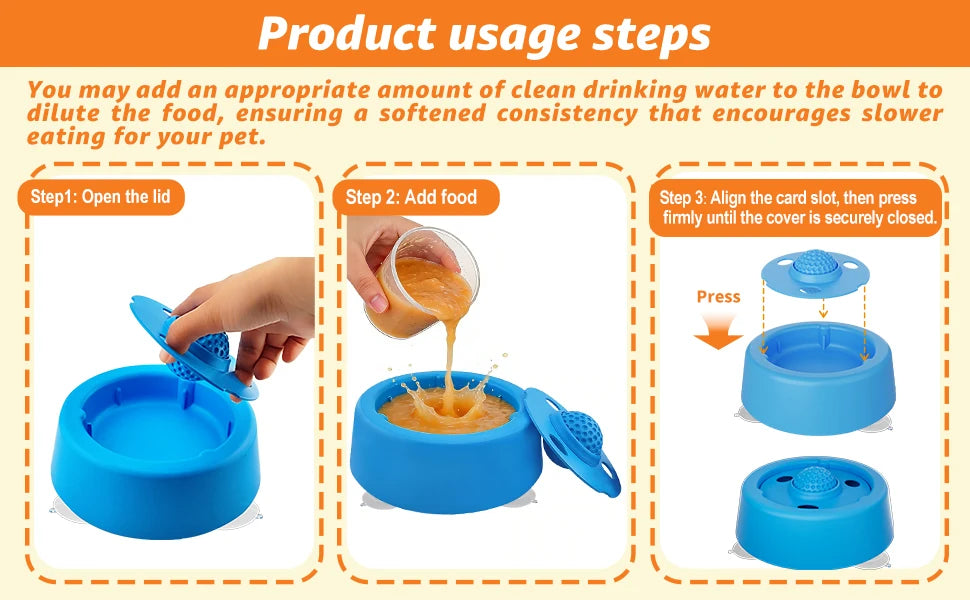 Product usage steps

You may add an appropriate amount of clean drinking water to the bowl to dilute the food, ensuring a softened consistency that encourages slower eating for your pet.

Step1: Open the lid

Step 2: Add food

Step 3: Align the card slot, then press firmly until the cover is securely closed.

Press